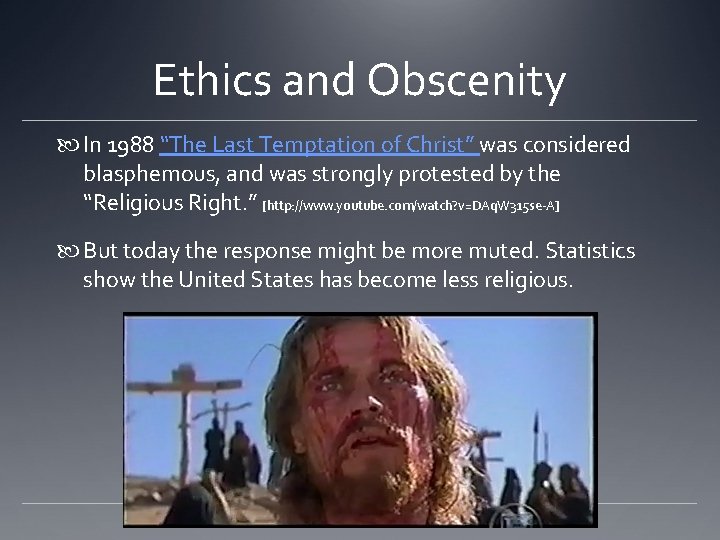 Ethics and Obscenity

In 1988 "The Last Temptation of Christ" was considered blasphemous, and was strongly protested by the "Religious Right." [http://www.youtube.com/watch?v=DAqW315se-A]

But today the response might be more muted. Statistics show the United States has become less religious.